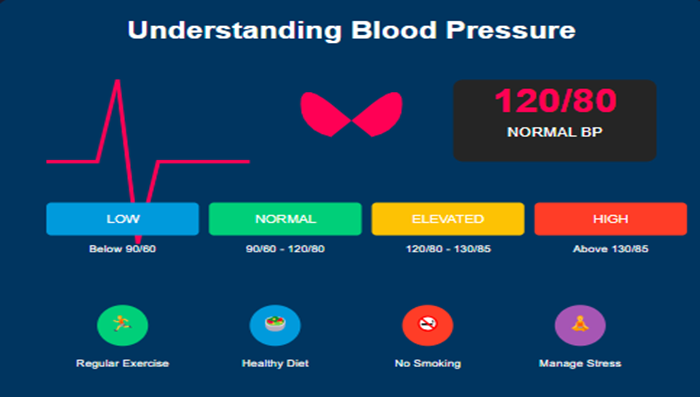 Understanding Blood Pressure

120/80
NORMAL BP

LOW
Below 90/60

NORMAL
90/60 - 120/80

ELEVATED
120/80 - 130/85

HIGH
Above 130/85

Regular Exercise

Healthy Diet

No Smoking

Manage Stress